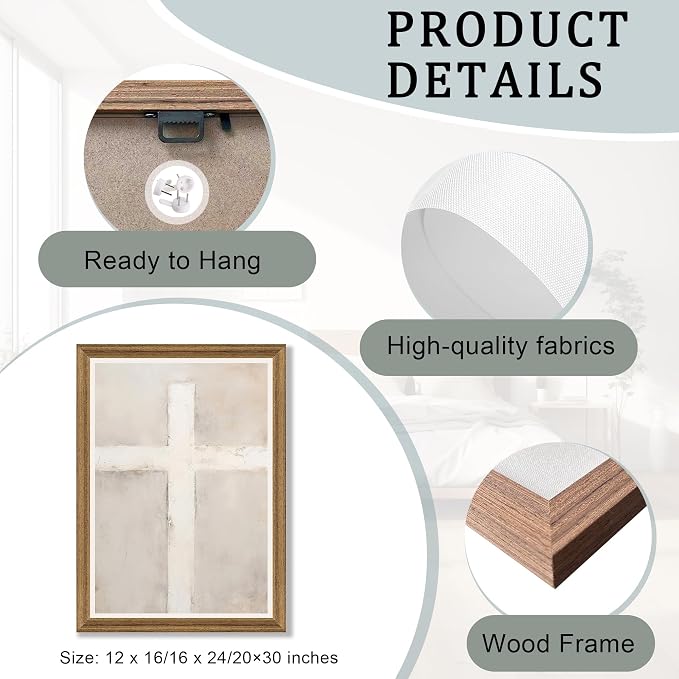 PRODUCT DETAILS

Ready to Hang

High-quality fabrics

Wood Frame

Size: 12 x 16/16 x 24/20×30 inches